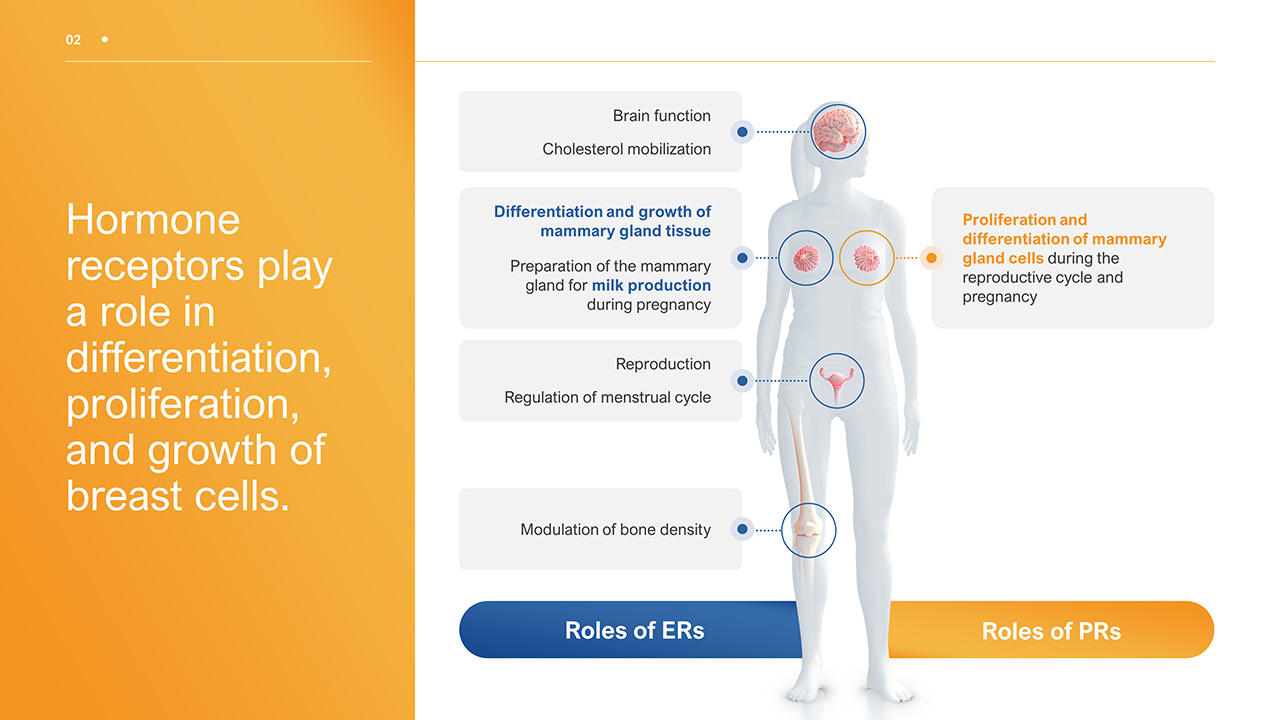 02

Hormone receptors play a role in differentiation, proliferation, and growth of breast cells.

Brain function

Cholesterol mobilization

Differentiation and growth of mammary gland tissue

Preparation of the mammary gland for milk production during pregnancy

Reproduction

Regulation of menstrual cycle

Modulation of bone density

Proliferation and differentiation of mammary gland cells during the reproductive cycle and pregnancy

Roles of ERs

Roles of PRs